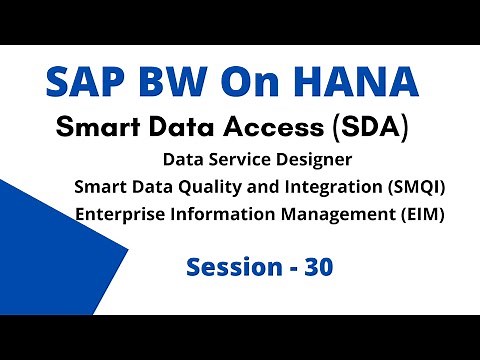 SAP BW On HANA

Smart Data Access (SDA)

Data Service Designer

Smart Data Quality and Integration (SMQI)

Enterprise Information Management (EIM)

Session - 30